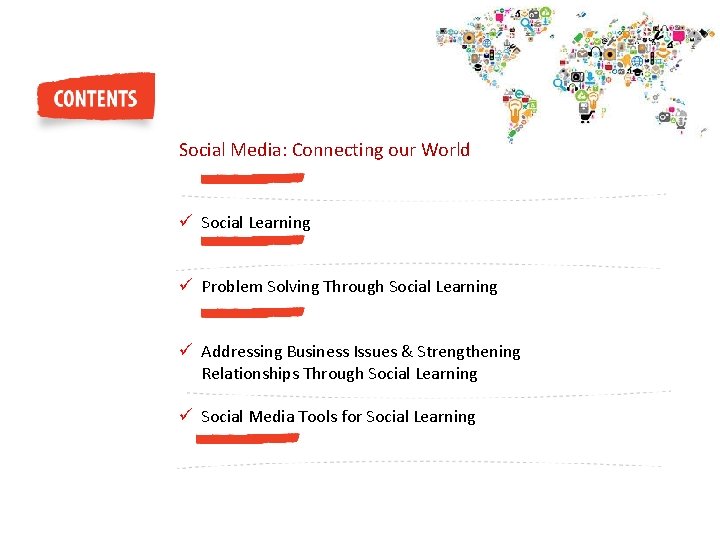 CONTENTS

Social Media: Connecting our World

✓ Social Learning

✓ Problem Solving Through Social Learning

✓ Addressing Business Issues & Strengthening Relationships Through Social Learning

✓ Social Media Tools for Social Learning